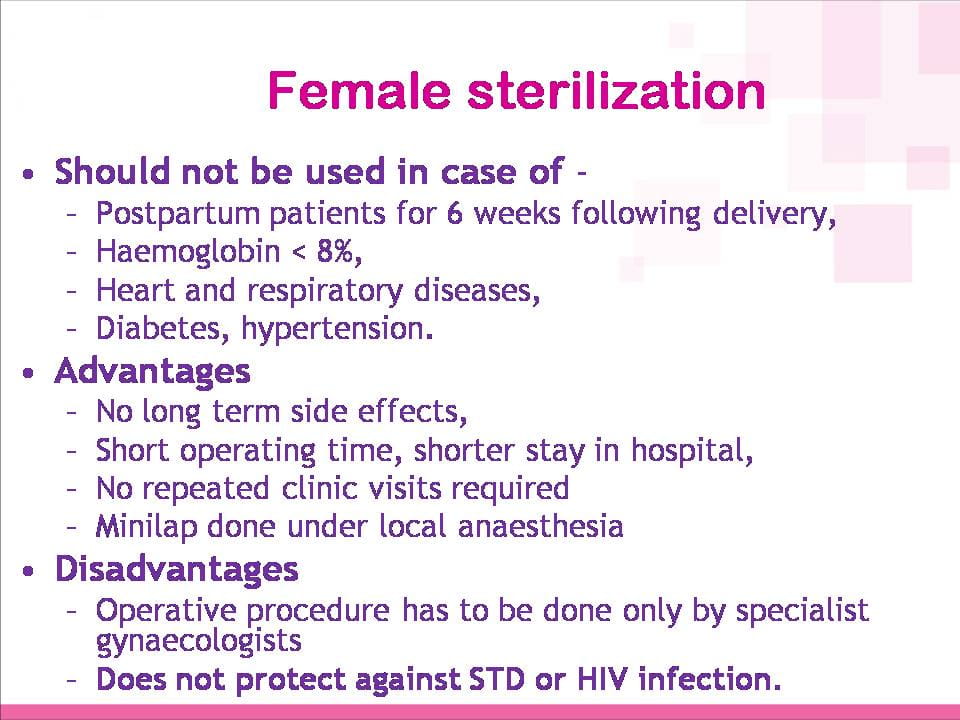 Female sterilization

• Should not be used in case of -
  – Postpartum patients for 6 weeks following delivery,
  – Haemoglobin < 8%,
  – Heart and respiratory diseases,
  – Diabetes, hypertension.
• Advantages
  – No long term side effects,
  – Short operating time, shorter stay in hospital,
  – No repeated clinic visits required
  – Minilap done under local anaesthesia
• Disadvantages
  – Operative procedure has to be done only by specialist gynaecologists
  – Does not protect against STD or HIV infection.